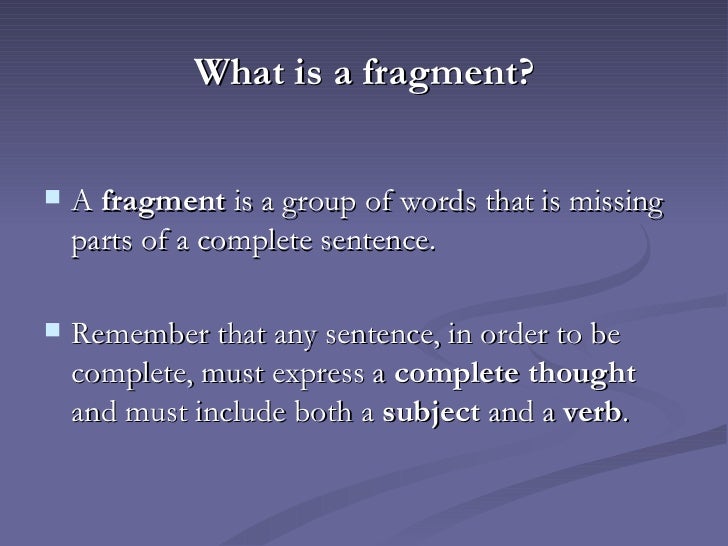 What is a fragment?

A fragment is a group of words that is missing parts of a complete sentence.

Remember that any sentence, in order to be complete, must express a complete thought and must include both a subject and a verb.